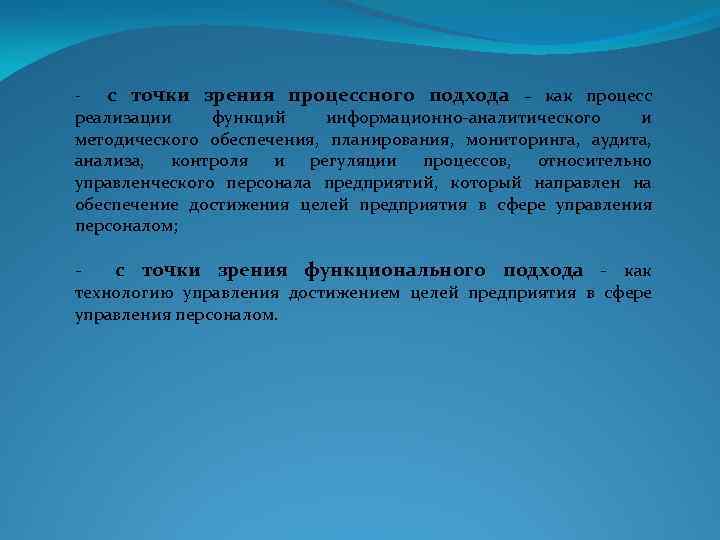 - с точки зрения процессного подхода – как процесс реализации функций информационно-аналитического и методического обеспечения, планирования, мониторинга, аудита, анализа, контроля и регуляции процессов, относительно управленческого персонала предприятий, который направлен на обеспечение достижения целей предприятия в сфере управления персоналом;

- с точки зрения функционального подхода - как технологию управления достижением целей предприятия в сфере управления персоналом.